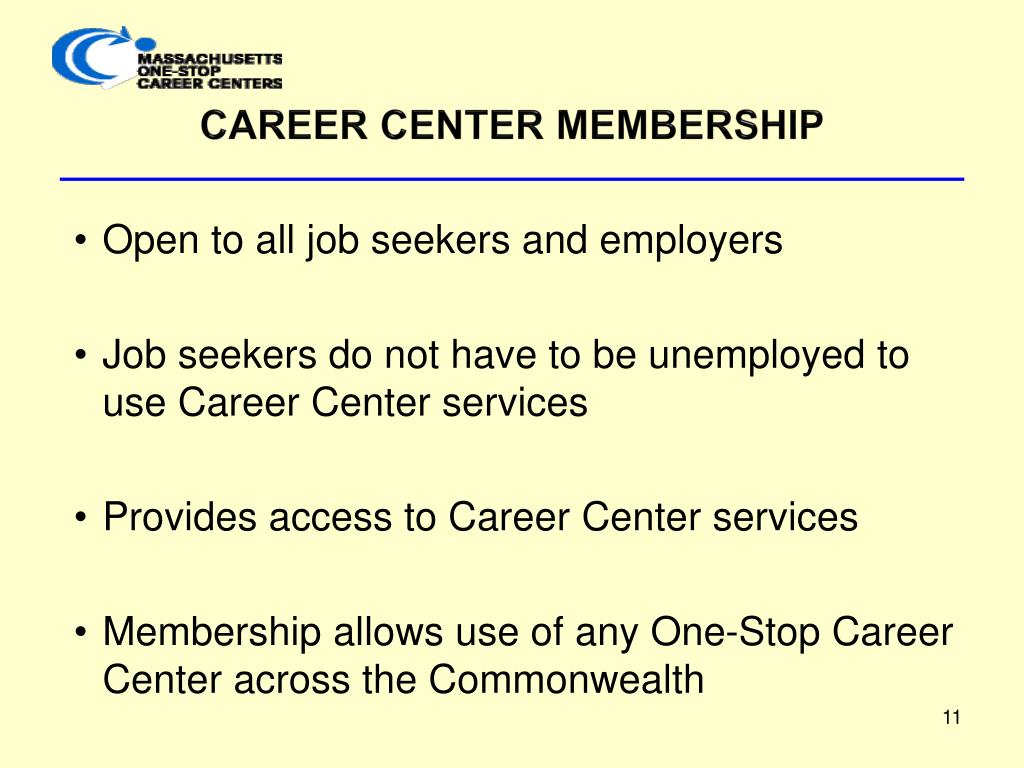 MASSACHUSETTS ONE-STOP CAREER CENTERS

CAREER CENTER MEMBERSHIP

• Open to all job seekers and employers

• Job seekers do not have to be unemployed to use Career Center services

• Provides access to Career Center services

• Membership allows use of any One-Stop Career Center across the Commonwealth

11